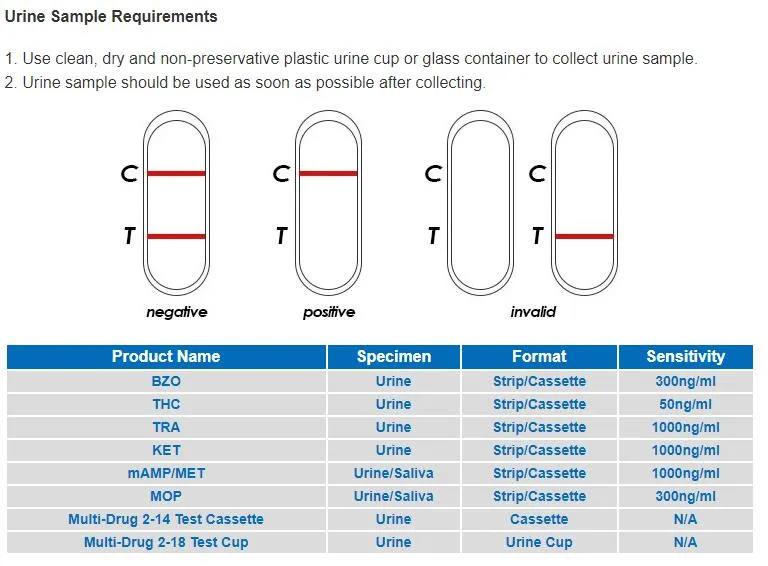 Urine Sample Requirements

1. Use clean, dry and non-preservative plastic urine cup or glass container to collect urine sample.
2. Urine sample should be used as soon as possible after collecting.

C
T
negative

C
T
positive

C
T
C
T
invalid

| Product Name | Specimen | Format | Sensitivity |
|---|---|---|---|
| BZO | Urine | Strip/Cassette | 300ng/ml |
| THC | Urine | Strip/Cassette | 50ng/ml |
| TRA | Urine | Strip/Cassette | 1000ng/ml |
| KET | Urine | Strip/Cassette | 1000ng/ml |
| mAMP/MET | Urine/Saliva | Strip/Cassette | 1000ng/ml |
| MOP | Urine/Saliva | Strip/Cassette | 300ng/ml |
| Multi-Drug 2-14 Test Cassette | Urine | Cassette | N/A |
| Multi-Drug 2-18 Test Cup | Urine | Urine Cup | N/A |